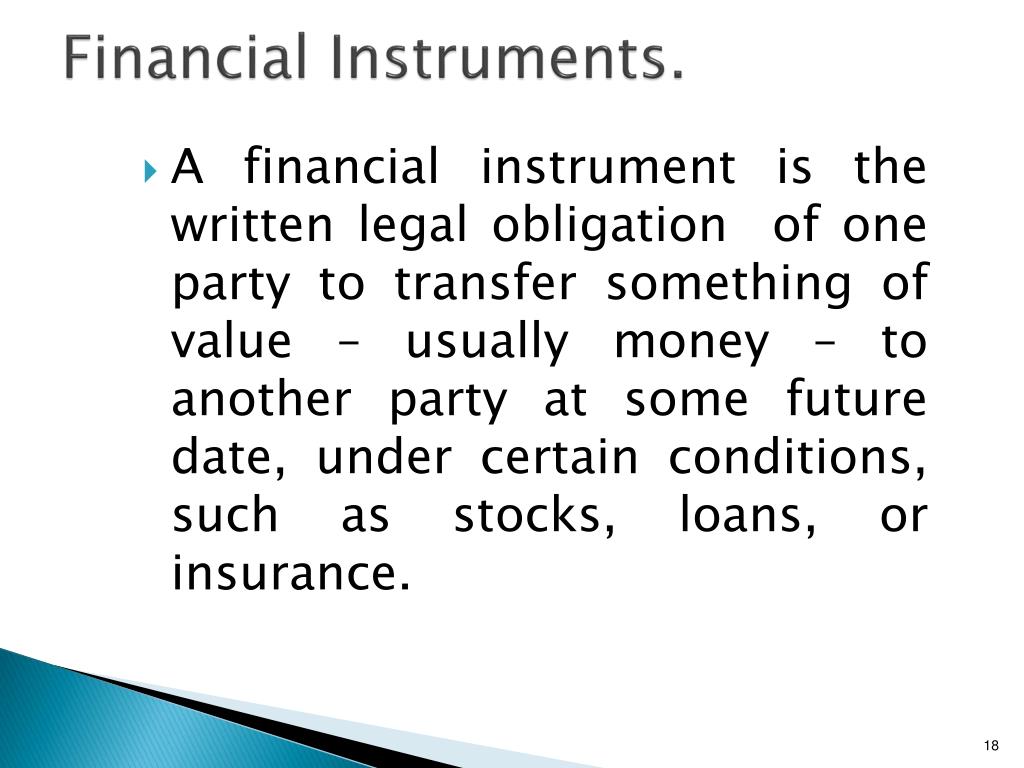 Financial Instruments.

A financial instrument is the written legal obligation of one party to transfer something of value – usually money – to another party at some future date, under certain conditions, such as stocks, loans, or insurance.

18